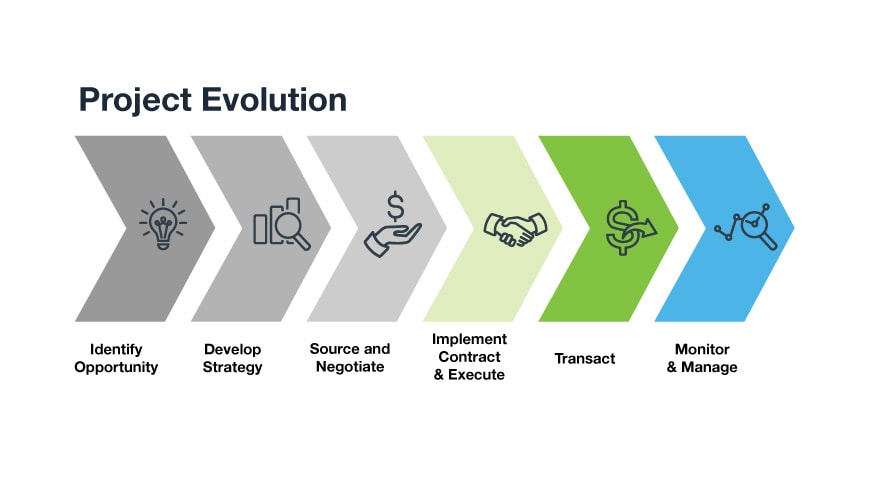 Project Evolution

Identify Opportunity

Develop Strategy

Source and Negotiate

Implement Contract & Execute

Transact

Monitor & Manage